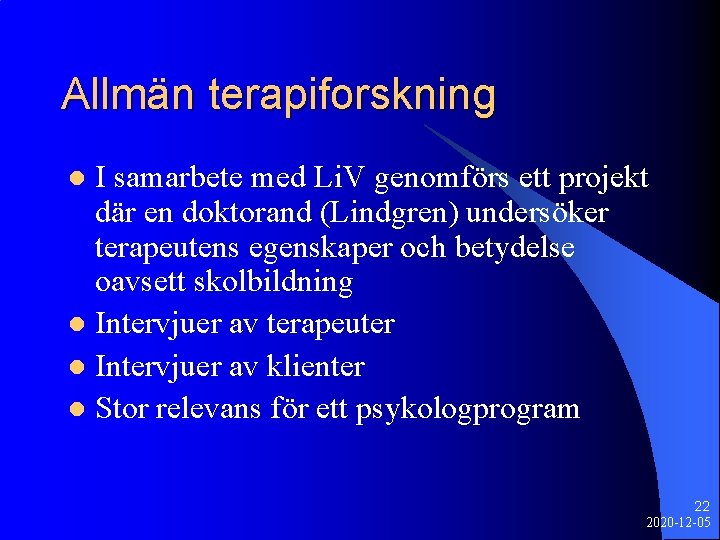 Allmän terapiforskning

- I samarbete med LiV genomförs ett projekt där en doktorand (Lindgren) undersöker terapeutens egenskaper och betydelse oavsett skolbildning
- Intervjuer av terapeuter
- Intervjuer av klienter
- Stor relevans för ett psykologprogram

22
2020-12-05